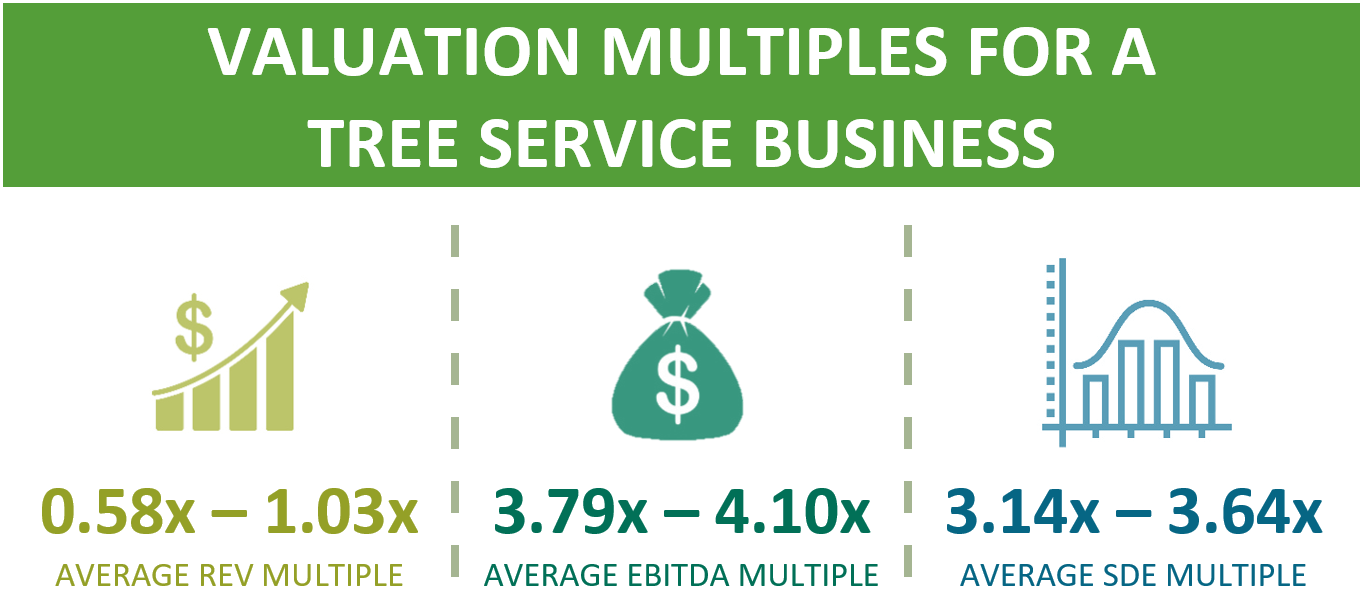 VALUATION MULTIPLES FOR A TREE SERVICE BUSINESS

$

0.58x – 1.03x
AVERAGE REV MULTIPLE

$

3.79x – 4.10x
AVERAGE EBITDA MULTIPLE

3.14x – 3.64x
AVERAGE SDE MULTIPLE